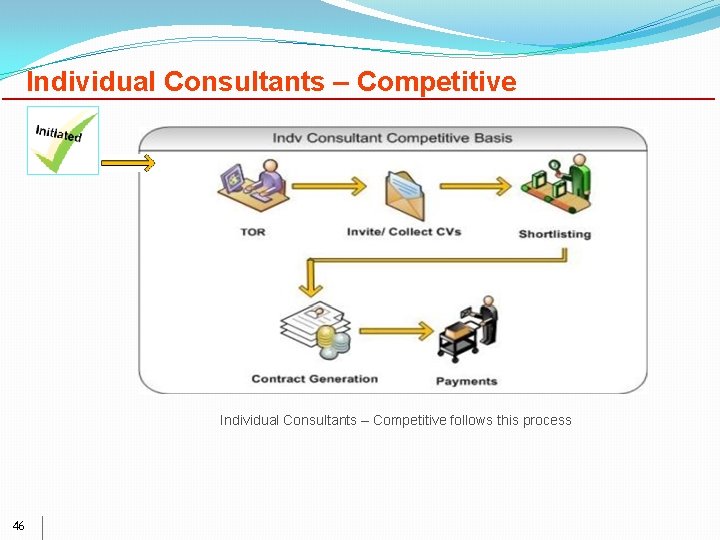 Individual Consultants – Competitive

Initiated

Indv Consultant Competitive Basis

TOR

Invite/ Collect CVs

Shortlisting

Contract Generation

Payments

Individual Consultants – Competitive follows this process

46